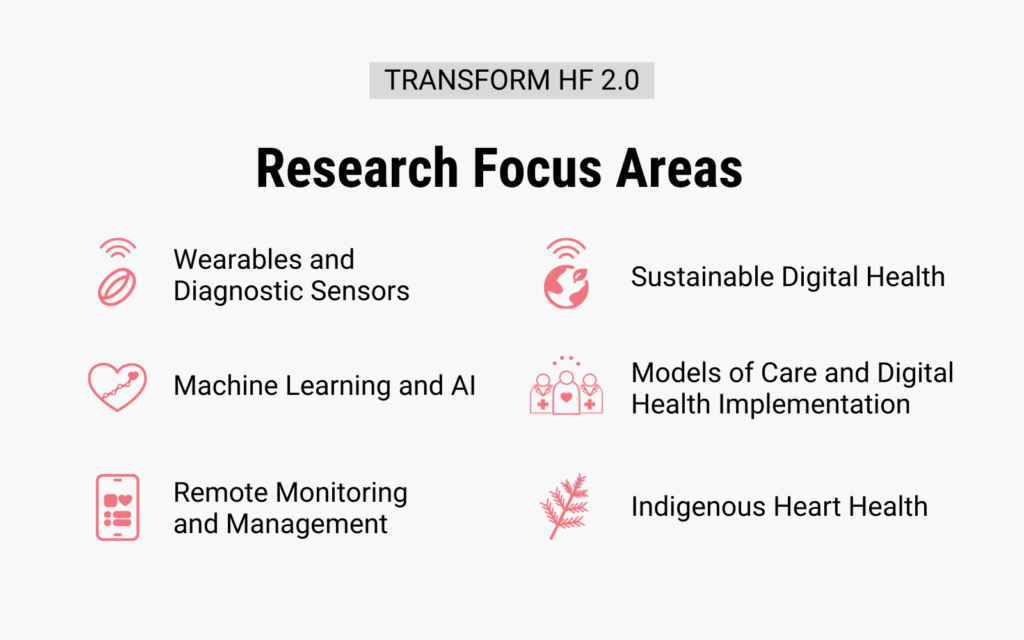 TRANSFORM HF 2.0

Research Focus Areas

Wearables and Diagnostic Sensors

Machine Learning and AI

Remote Monitoring and Management

Sustainable Digital Health

Models of Care and Digital Health Implementation

Indigenous Heart Health